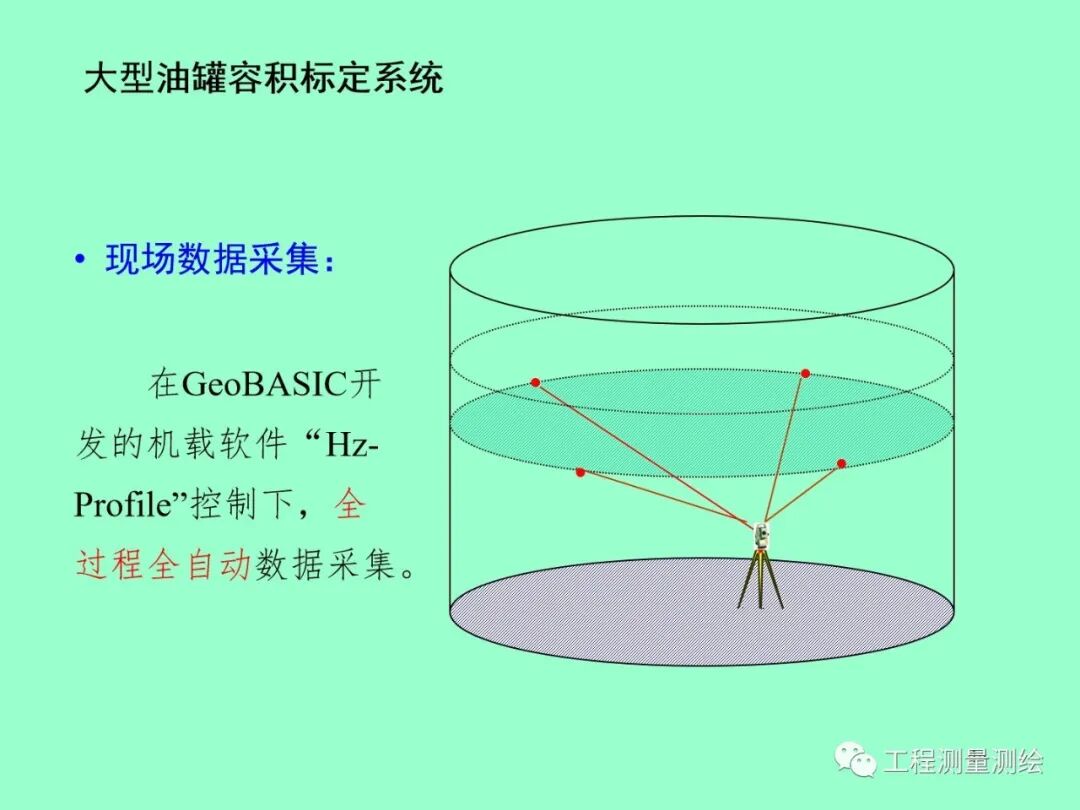 大型油罐容积标定系统

• 现场数据采集：

在GeoBASIC开发的机载软件“Hz-Profile”控制下，全过程全自动数据采集。

工程测量测绘